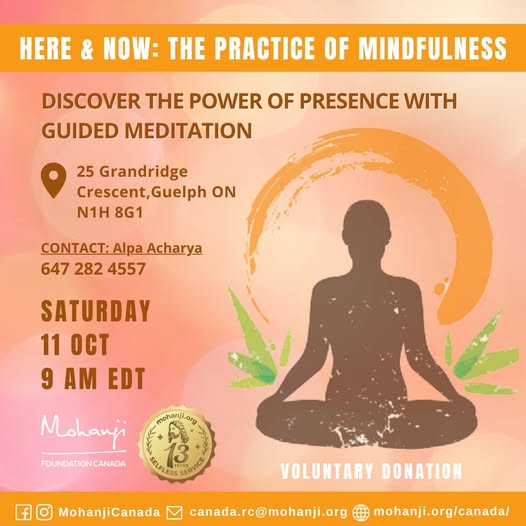 HERE & NOW: THE PRACTICE OF MINDFULNESS

DISCOVER THE POWER OF PRESENCE WITH GUIDED MEDITATION

25 Grandridge Crescent,Guelph ON N1H 8G1

CONTACT: Alpa Acharya
647 282 4557

SATURDAY
11 OCT
9 AM EDT

Mohanji
FOUNDATION CANADA

mohanji.org
13 YEARS
SELFLESS SERVICE

VOLUNTARY DONATION

MohanjiCanada canada.rc@mohanji.org mohanji.org/canada/